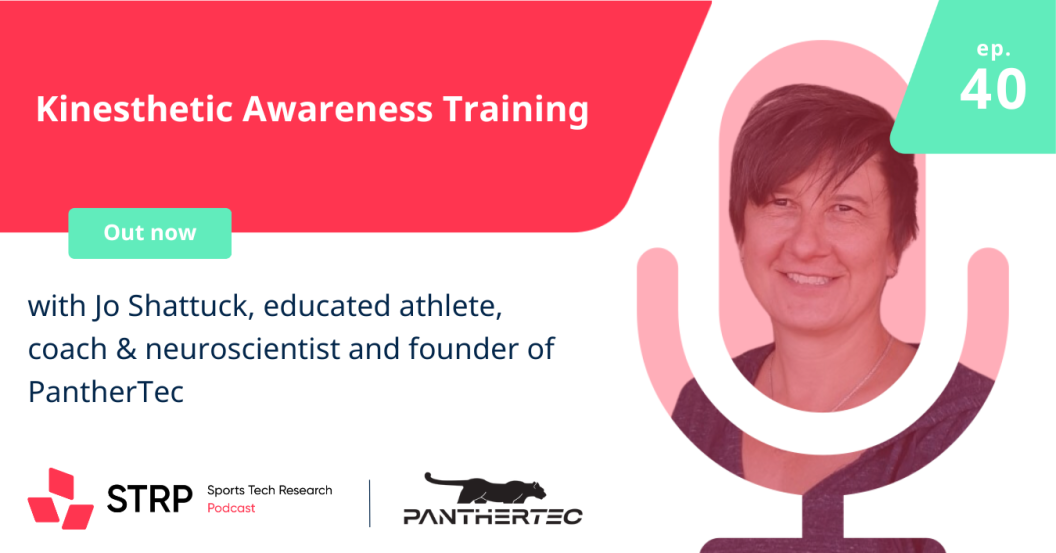 Kinesthetic Awareness Training

ep. 40

Out now

with Jo Shattuck, educated athlete, coach & neuroscientist and founder of PantherTec

STRP Sports Tech Research Podcast

PANTHERTEC